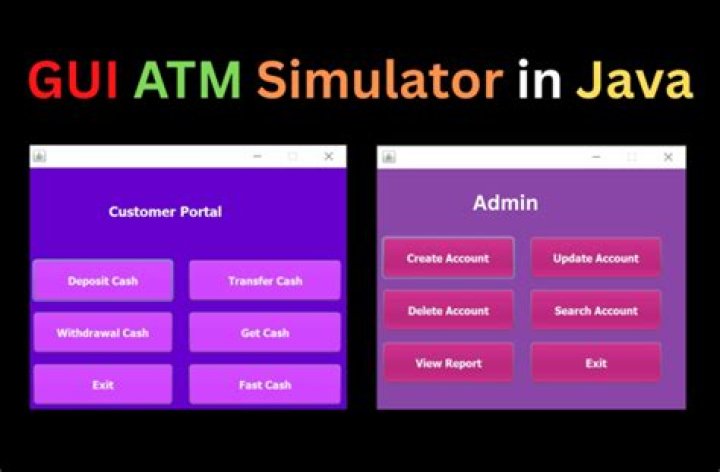 GUI ATM Simulator in Java

Customer Portal

Deposit Cash
Transfer Cash
Withdrawal Cash
Get Cash
Exit
Fast Cash

Admin

Create Account
Update Account
Delete Account
Search Account
View Report
Exit